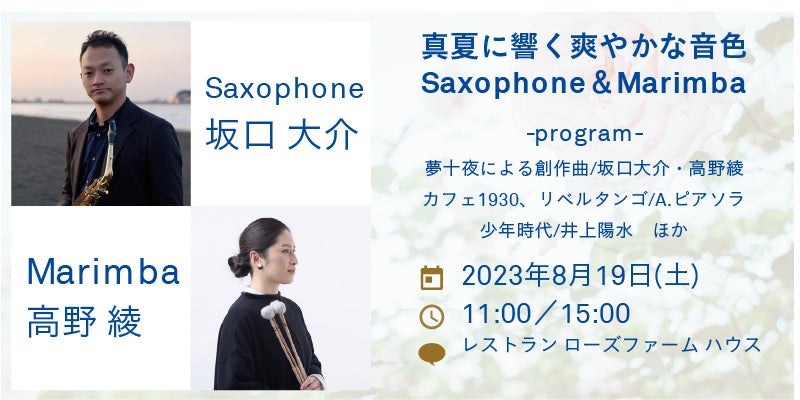 Saxophone
坂口 大介

Marimba
高野 綾

真夏に響く爽やかな音色
Saxophone＆Marimba

-program-
夢十夜による創作曲/坂口大介・高野綾
カフェ1930、リベルタンゴ/A.ピアソラ
少年時代/井上陽水　ほか

2023年8月19日(土)
11:00／15:00
レストラン ローズファーム ハウス